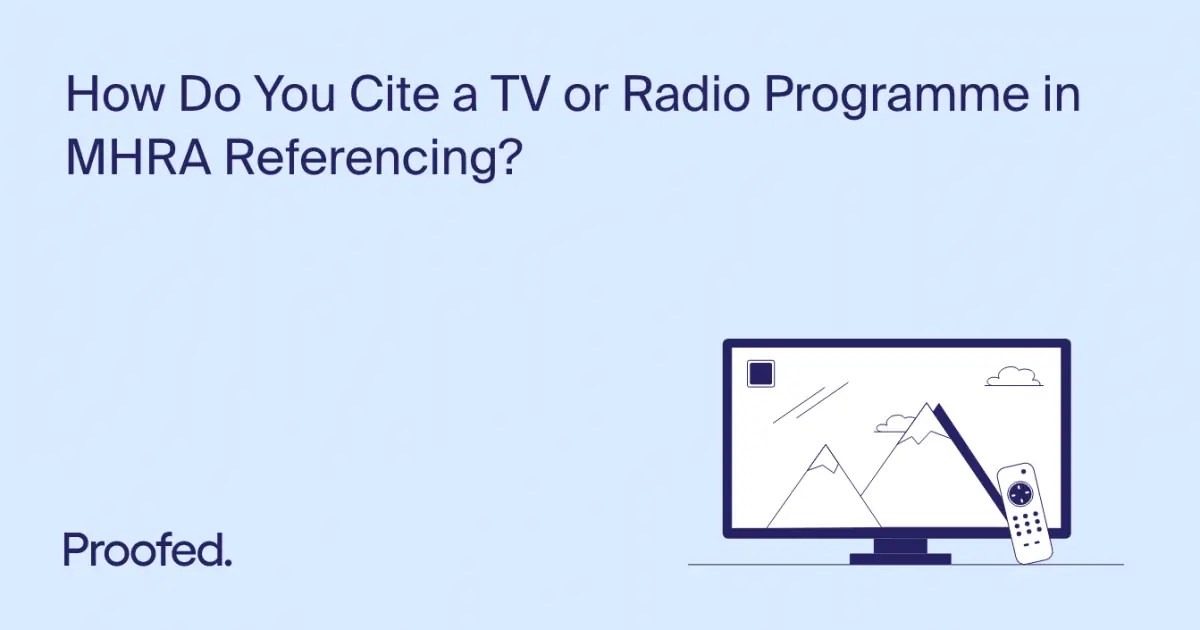 How Do You Cite a TV or Radio Programme in MHRA Referencing?

Proofed.